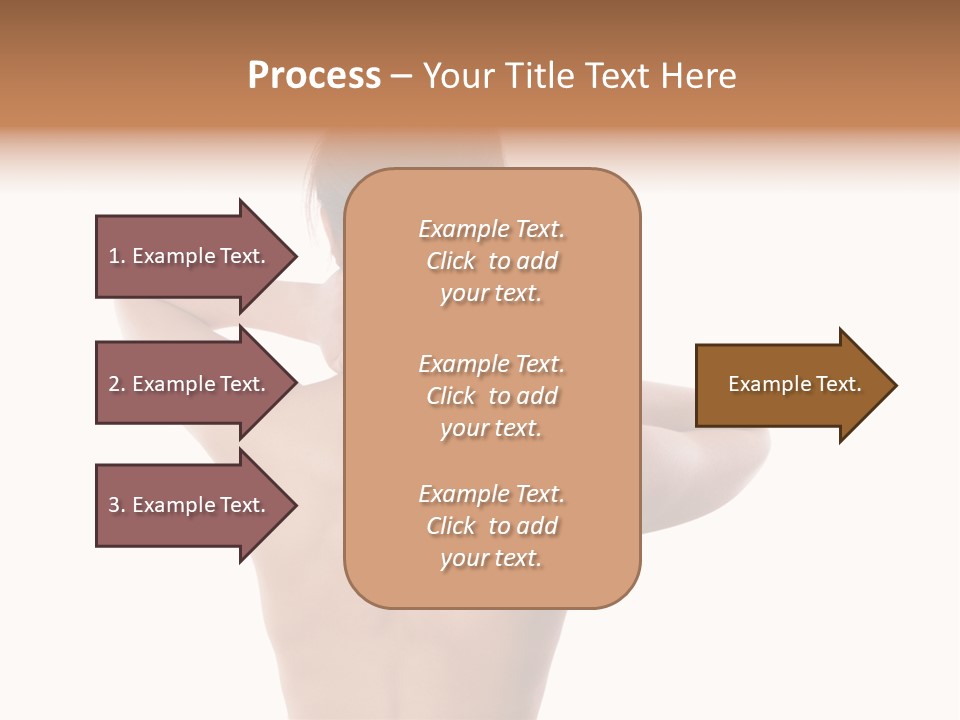 Process – Your Title Text Here

1. Example Text.

2. Example Text.

3. Example Text.

Example Text. Click to add your text.

Example Text. Click to add your text.

Example Text. Click to add your text.

Example Text.